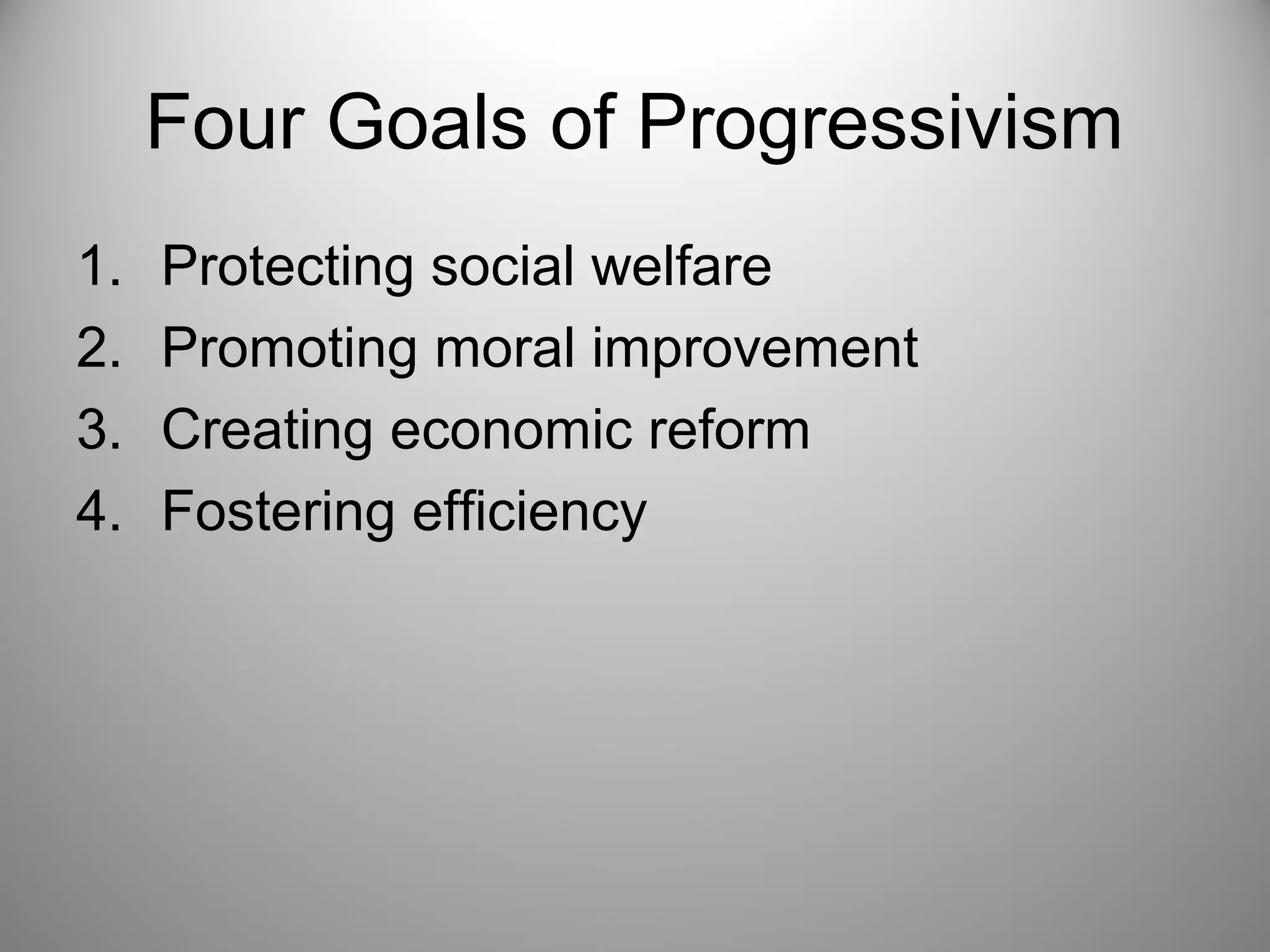 Four Goals of Progressivism

1. Protecting social welfare
2. Promoting moral improvement
3. Creating economic reform
4. Fostering efficiency